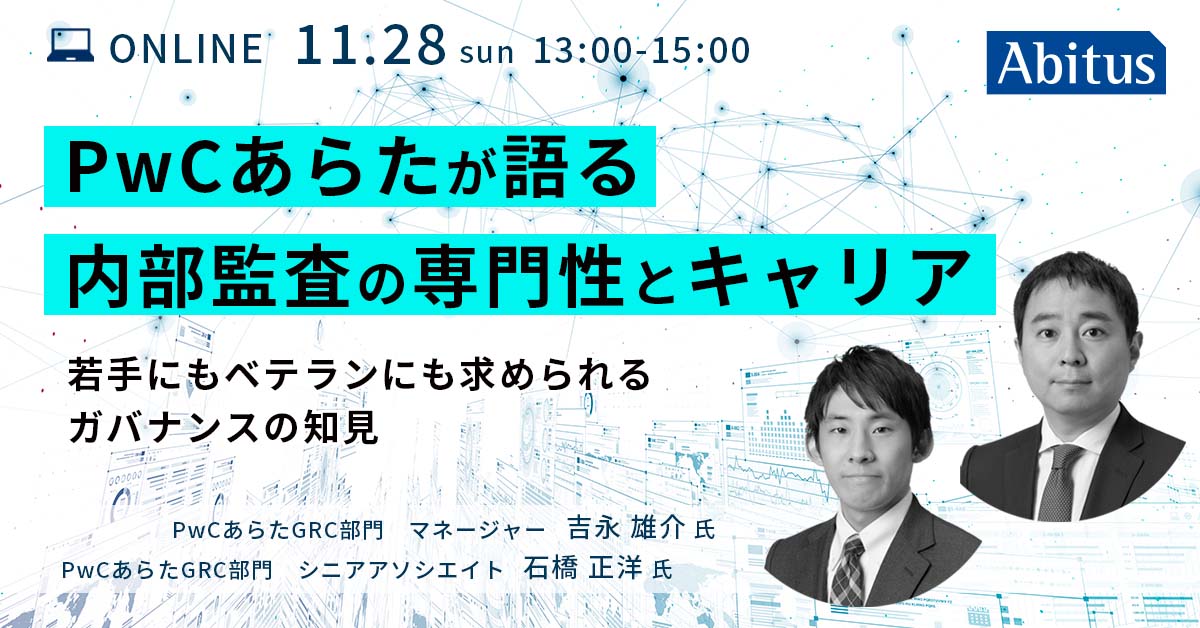 ONLINE 11.28 sun 13:00-15:00

Abitus

PwCあらたが語る
内部監査の専門性とキャリア

若手にもベテランにも求められる
ガバナンスの知見

PwCあらたGRC部門　マネージャー　吉永 雄介 氏
PwCあらたGRC部門　シニアアソシエイト　石橋 正洋 氏